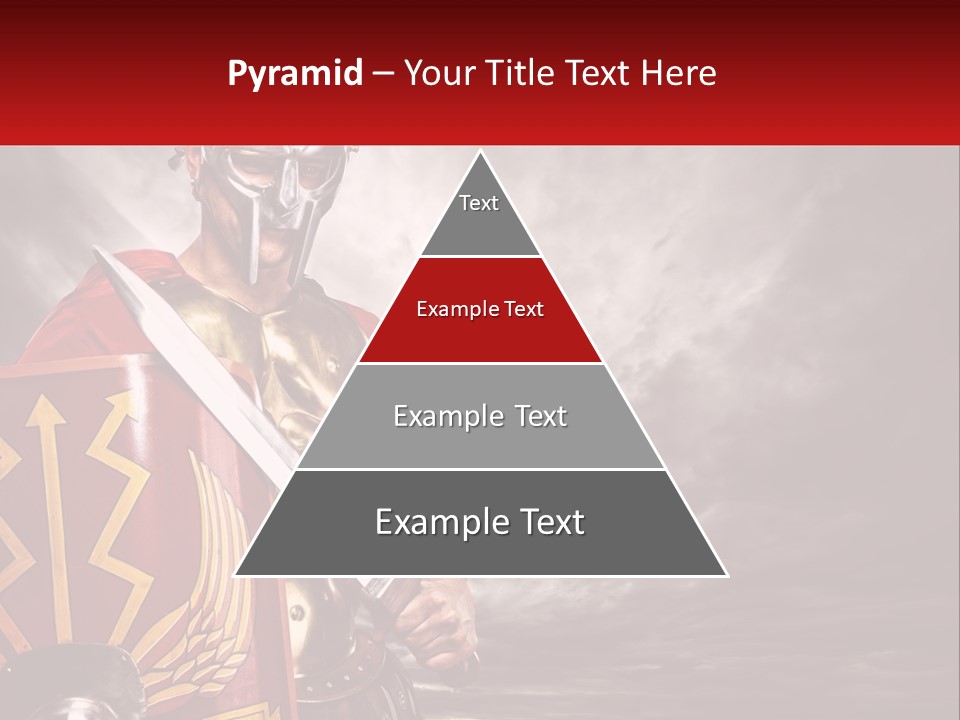 Pyramid – Your Title Text Here

Text

Example Text

Example Text

Example Text